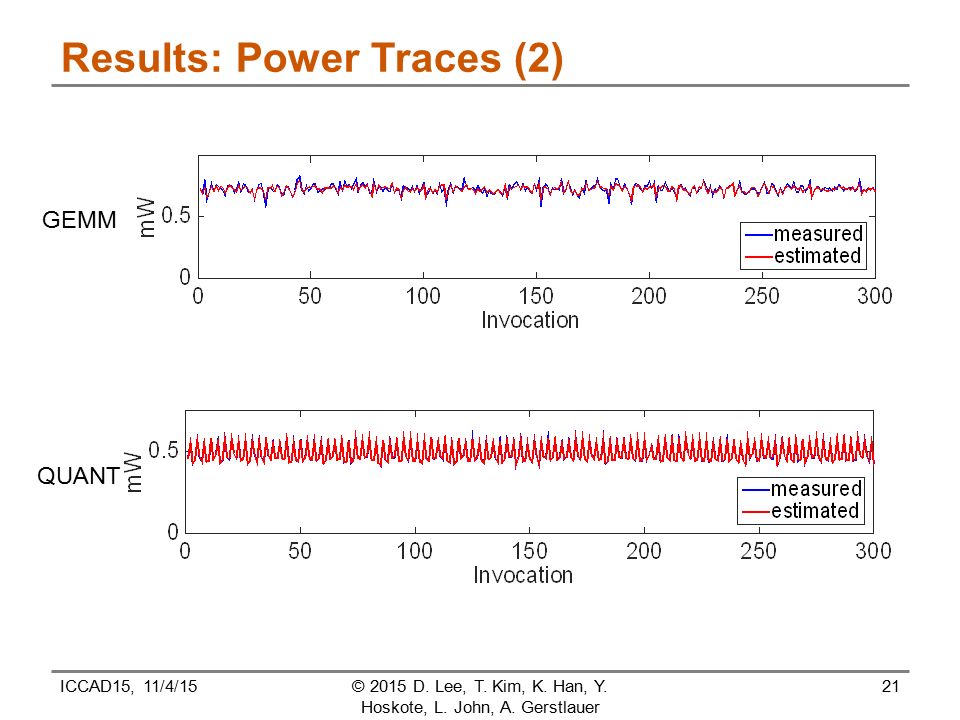 Results: Power Traces (2)

GEMM

mW

0.5

0

measured
estimated

0 50 100 150 200 250 300

Invocation

QUANT

mW

0.5

0

measured
estimated

0 50 100 150 200 250 300

Invocation

ICCAD15, 11/4/15

© 2015 D. Lee, T. Kim, K. Han, Y. Hoskote, L. John, A. Gerstlauer

21